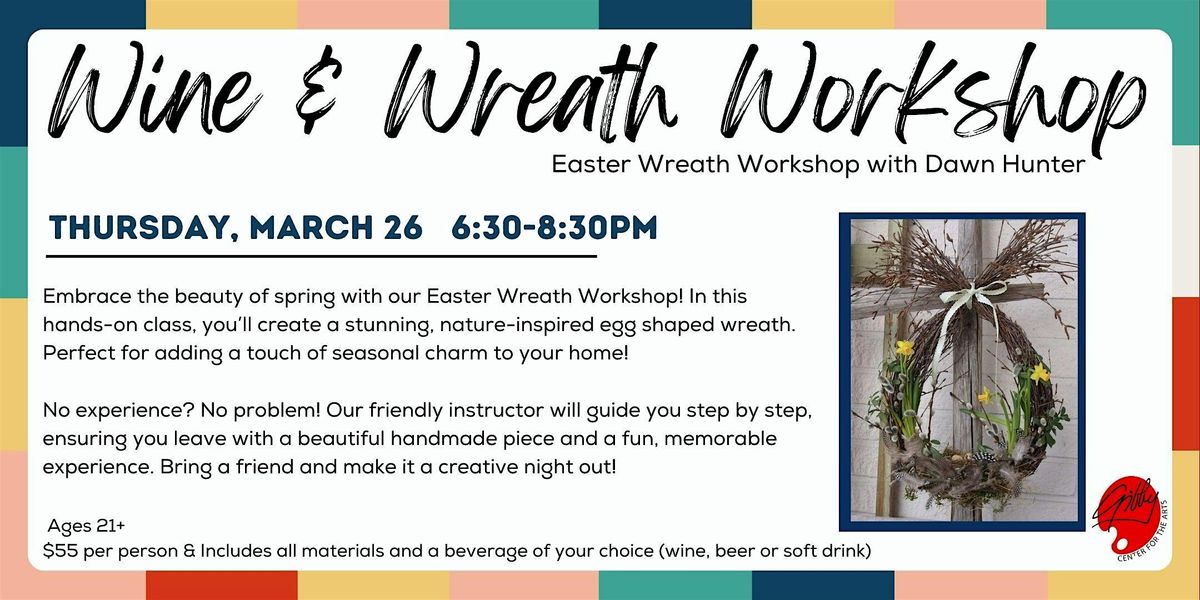 Wine & Wreath Workshop

Easter Wreath Workshop with Dawn Hunter

THURSDAY, MARCH 26 6:30-8:30PM

Embrace the beauty of spring with our Easter Wreath Workshop! In this hands-on class, you'll create a stunning, nature-inspired egg shaped wreath. Perfect for adding a touch of seasonal charm to your home!

No experience? No problem! Our friendly instructor will guide you step by step, ensuring you leave with a beautiful handmade piece and a fun, memorable experience. Bring a friend and make it a creative night out!

Ages 21+
$55 per person & Includes all materials and a beverage of your choice (wine, beer or soft drink)

Gibby
CENTER FOR THE ARTS